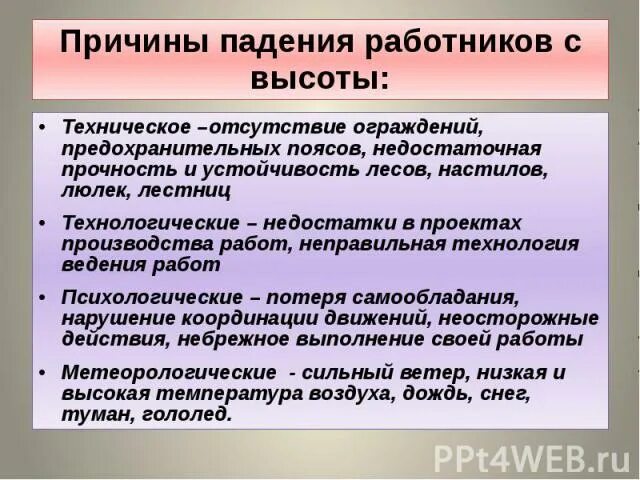 Причины падения работников с высоты:

• Техническое –отсутствие ограждений, предохранительных поясов, недостаточная прочность и устойчивость лесов, настилов, люлек, лестниц

• Технологические – недостатки в проектах производства работ, неправильная технология ведения работ

• Психологические – потеря самообладания, нарушение координации движений, неосторожные действия, небрежное выполнение своей работы

• Метеорологические - сильный ветер, низкая и высокая температура воздуха, дождь, снег, туман, гололед.

PPt4WEB.ru